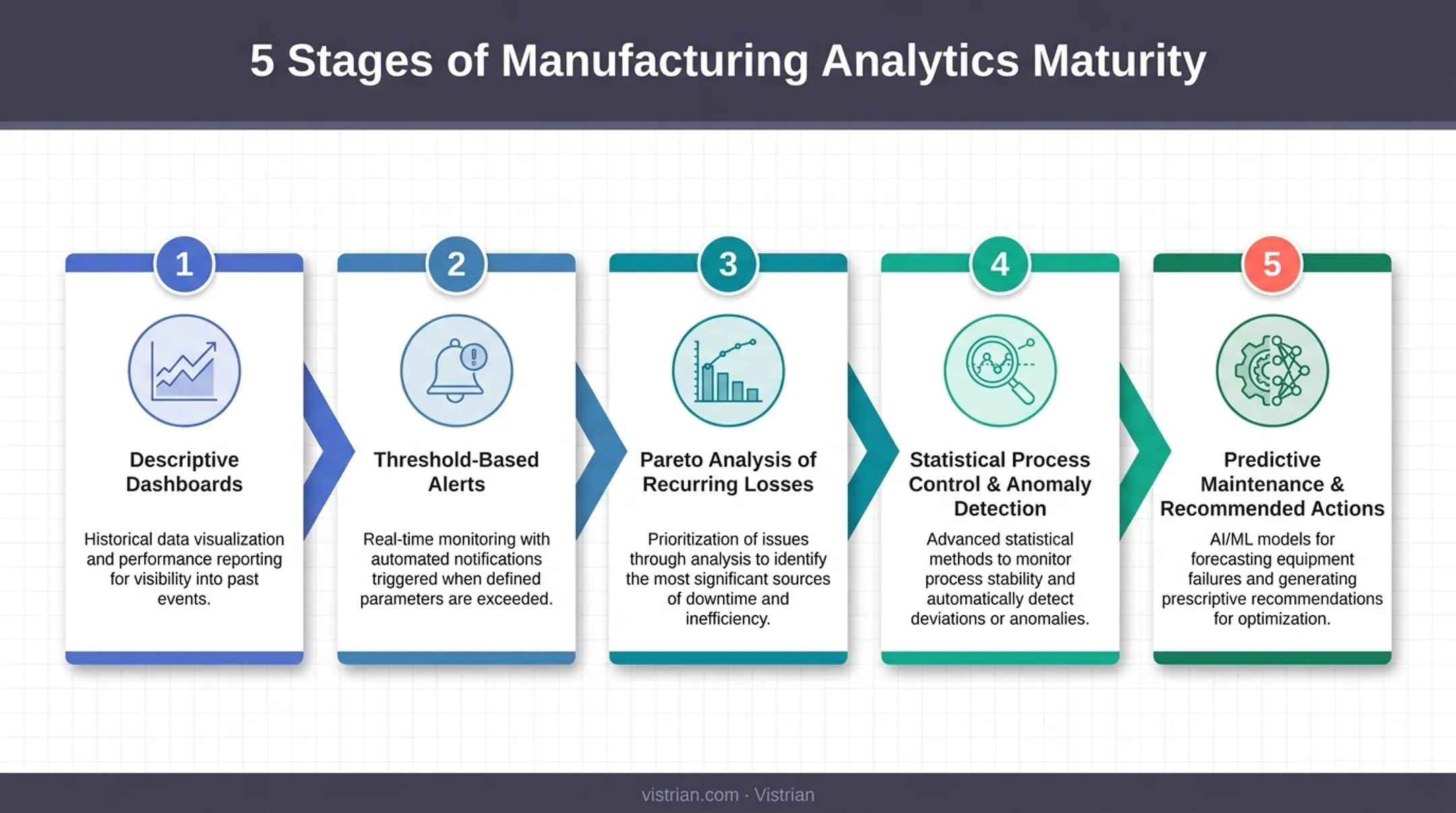 5 Stages of Manufacturing Analytics Maturity

1

Descriptive Dashboards

Historical data visualization and performance reporting for visibility into past events.

2

Threshold-Based Alerts

Real-time monitoring with automated notifications triggered when defined parameters are exceeded.

3

Pareto Analysis of Recurring Losses

Prioritization of issues through analysis to identify the most significant sources of downtime and inefficiency.

4

Statistical Process Control & Anomaly Detection

Advanced statistical methods to monitor process stability and automatically detect deviations or anomalies.

5

Predictive Maintenance & Recommended Actions

AI/ML models for forecasting equipment failures and generating prescriptive recommendations for optimization.

vistrian.com · Vistrian